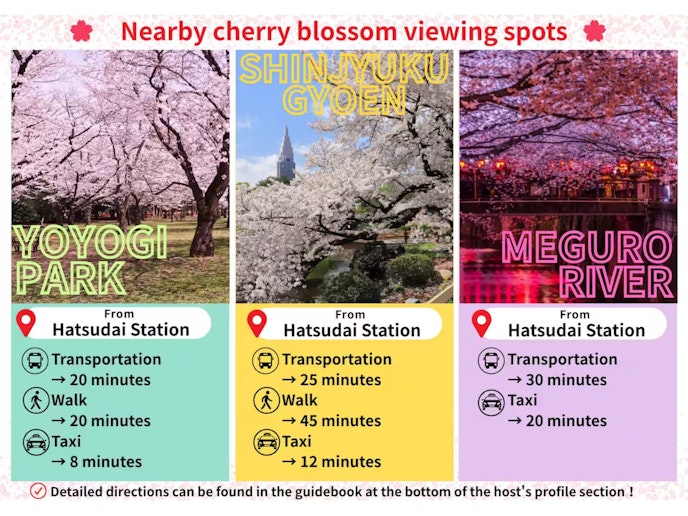 Nearby cherry blossom viewing spots

YOYOGI PARK

From
Hatsudai Station

Transportation
→ 20 minutes
Walk
→ 20 minutes
Taxi
→ 8 minutes

SHINJYUKU GYOEN

From
Hatsudai Station

Transportation
→ 25 minutes
Walk
→ 45 minutes
Taxi
→ 12 minutes

MEGURO RIVER

From
Hatsudai Station

Transportation
→ 30 minutes
Taxi
→ 20 minutes

Detailed directions can be found in the guidebook at the bottom of the host's profile section !